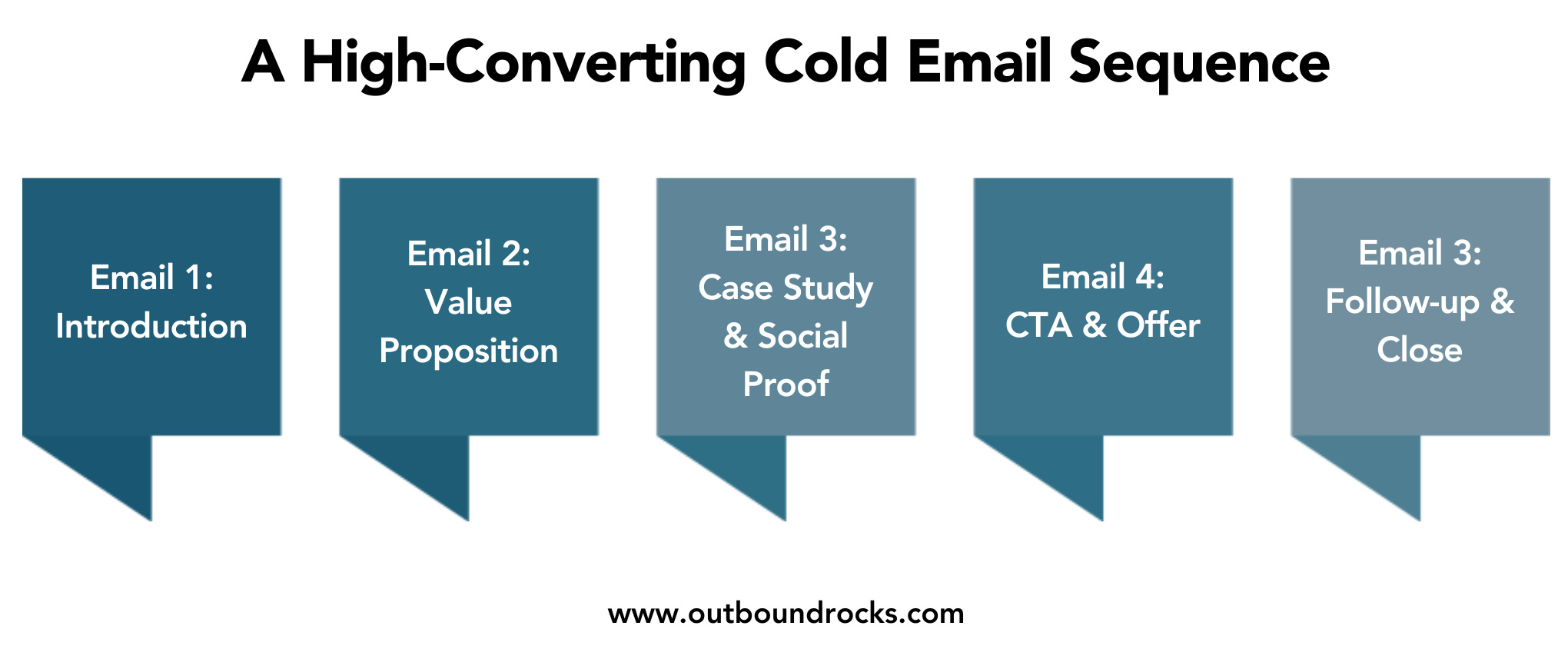 A High-Converting Cold Email Sequence

Email 1: Introduction

Email 2: Value Proposition

Email 3: Case Study & Social Proof

Email 4: CTA & Offer

Email 3: Follow-up & Close

www.outboundrocks.com